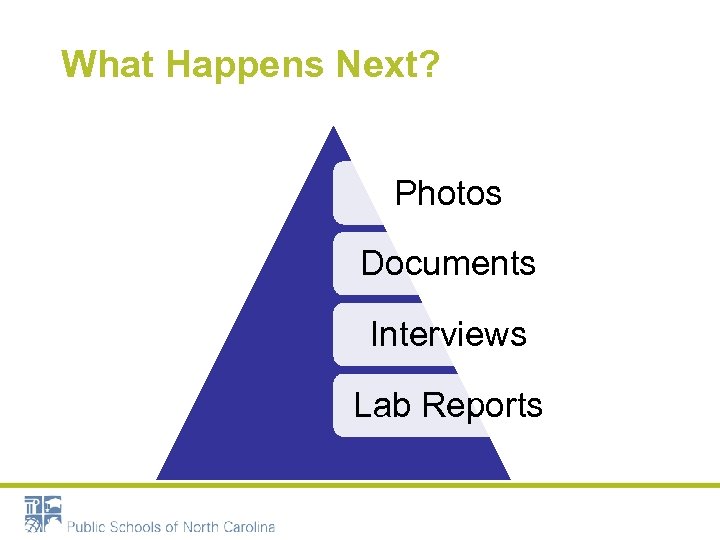 What Happens Next?

Photos

Documents

Interviews

Lab Reports

Public Schools of North Carolina